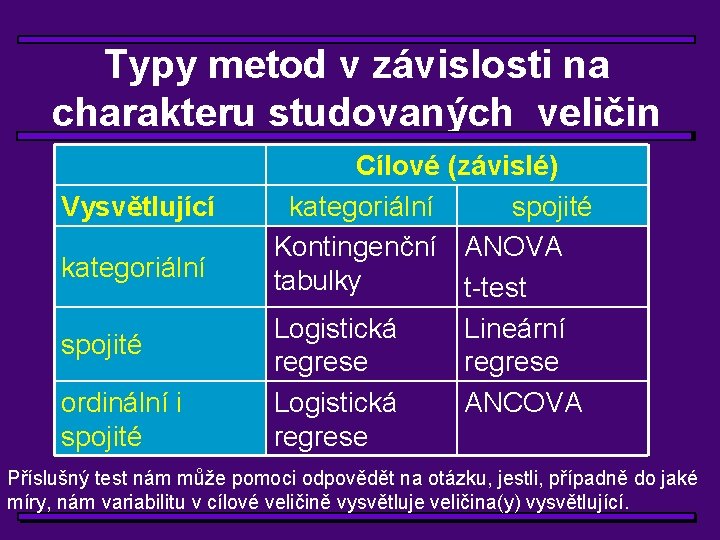 Typy metod v závislosti na charakteru studovaných veličin

| | Cílové (závislé) | |
|---|---|---|
| Vysvětlující | kategoriální | spojité |
| kategoriální | Kontingenční tabulky | ANOVA t-test |
| spojité | Logistická regrese | Lineární regrese |
| ordinální i spojité | Logistická regrese | ANCOVA |

Příslušný test nám může pomoci odpovědět na otázku, jestli, případně do jaké míry, nám variabilitu v cílové veličině vysvětluje veličina(y) vysvětlující.